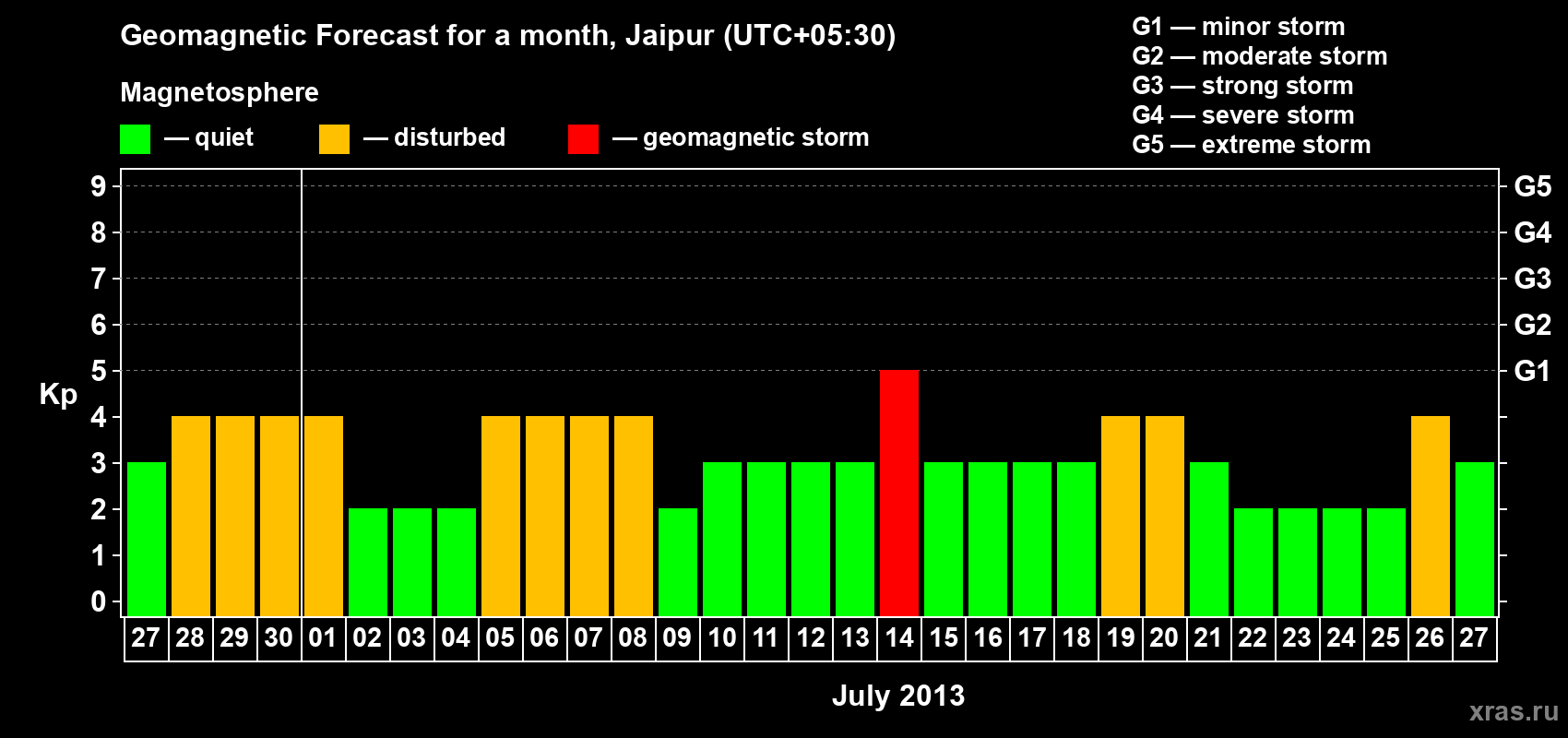 Geomagnetic Forecast for a month, Jaipur (UTC+05:30)

Magnetosphere

— quiet — disturbed — geomagnetic storm

G1 — minor storm
G2 — moderate storm
G3 — strong storm
G4 — severe storm
G5 — extreme storm

Kp

9
8
7
6
5
4
3
2
1
0

G5
G4
G3
G2
G1

27 28 29 30 01 02 03 04 05 06 07 08 09 10 11 12 13 14 15 16 17 18 19 20 21 22 23 24 25 26 27

July 2013

xras.ru